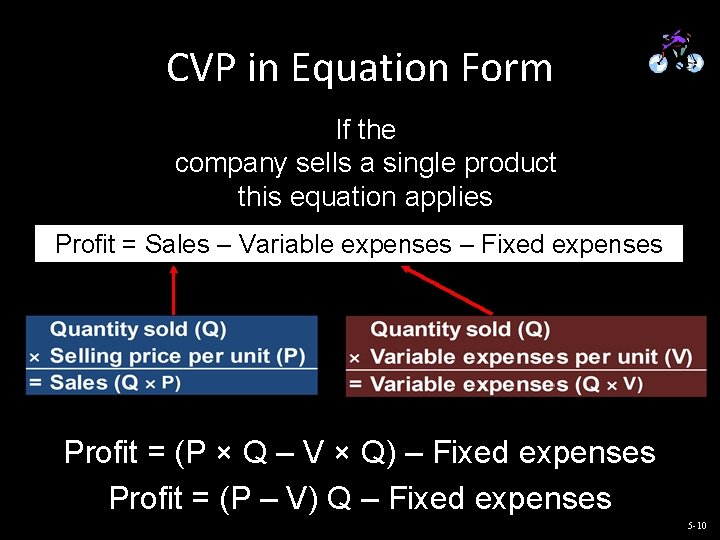 CVP in Equation Form

If the company sells a single product this equation applies

Profit = Sales – Variable expenses – Fixed expenses

Quantity sold (Q)
× Selling price per unit (P)
= Sales (Q × P)

Quantity sold (Q)
× Variable expenses per unit (V)
= Variable expenses (Q × V)

Profit = (P × Q – V × Q) – Fixed expenses
Profit = (P – V) Q – Fixed expenses

5-10